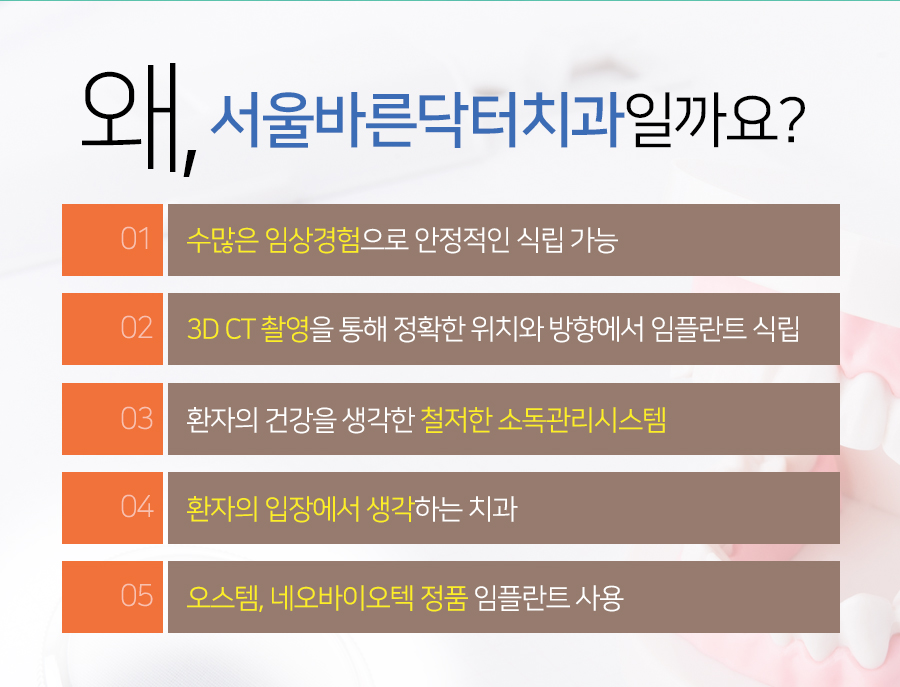 왜, 서울바른닥터치과일까요?

01 수많은 임상경험으로 안정적인 식립 가능

02 3D CT 촬영을 통해 정확한 위치와 방향에서 임플란트 식립

03 환자의 건강을 생각한 철저한 소독관리시스템

04 환자의 입장에서 생각하는 치과

05 오스템, 네오바이오텍 정품 임플란트 사용